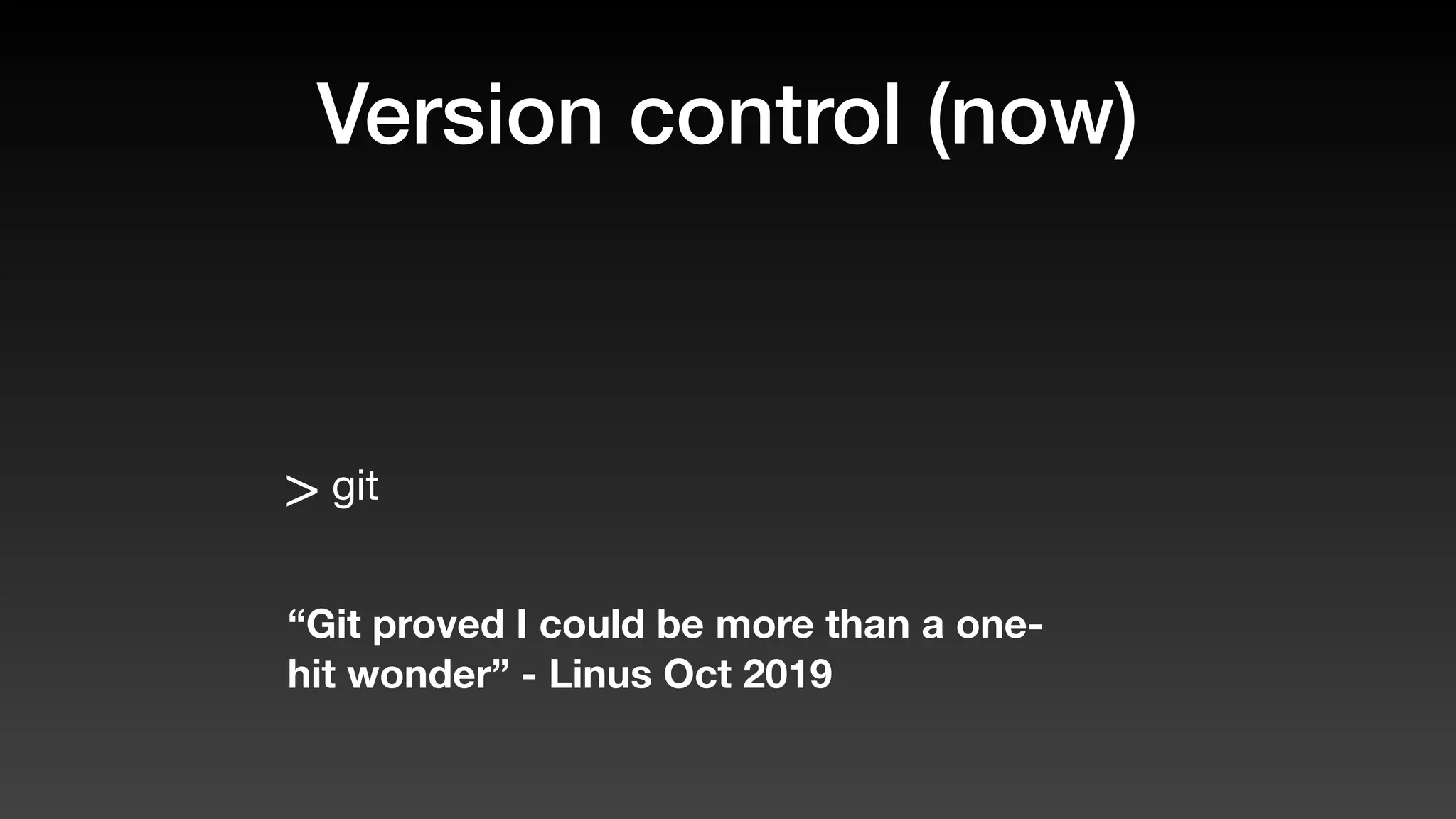 Version control (now)

> git

“Git proved I could be more than a one-hit wonder” - Linus Oct 2019